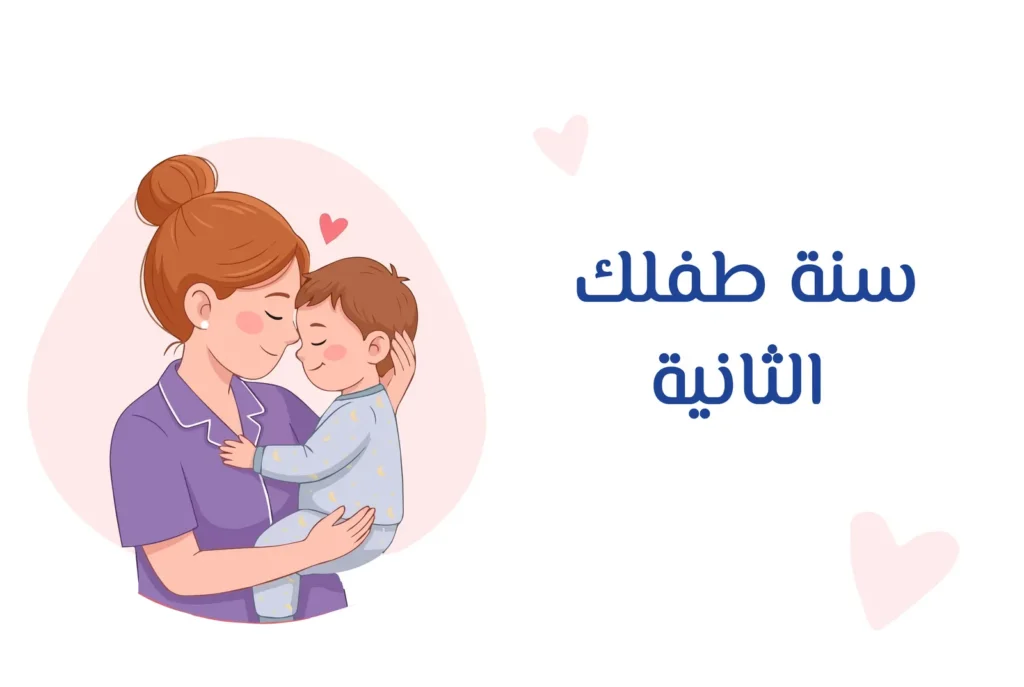 سنة طفلك
الثانية